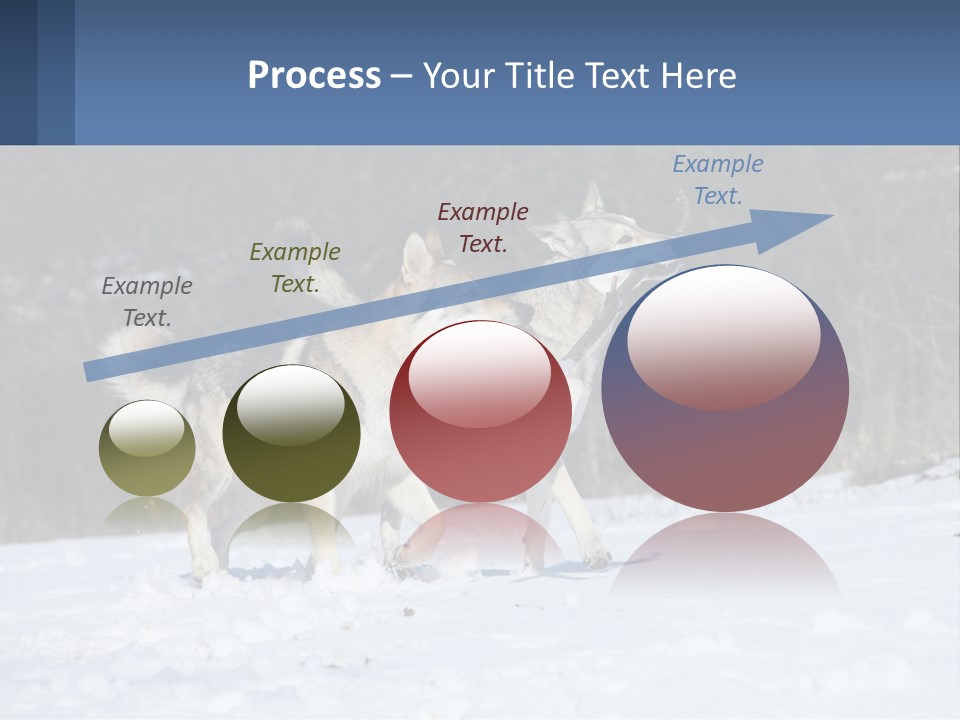 Process – Your Title Text Here

Example Text.

Example Text.

Example Text.

Example Text.